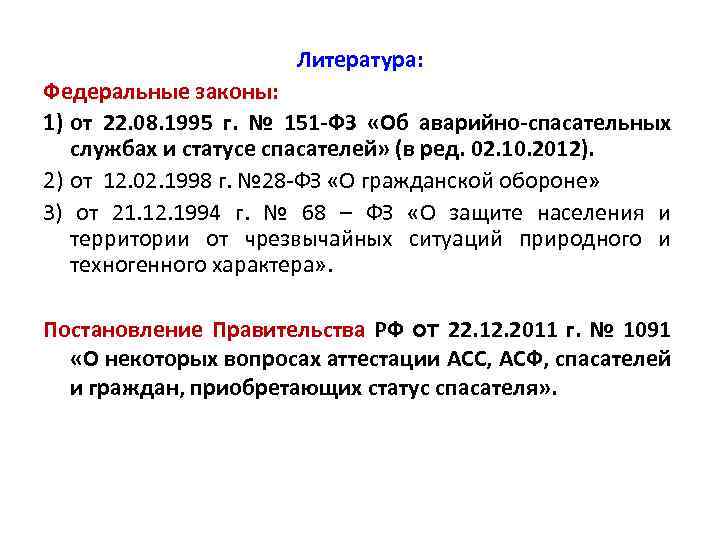 Литература:

Федеральные законы:

1) от 22.08.1995 г. № 151-ФЗ «Об аварийно-спасательных службах и статусе спасателей» (в ред. 02.10.2012).

2) от 12.02.1998 г. №28-ФЗ «О гражданской обороне»

3) от 21.12.1994 г. № 68 – ФЗ «О защите населения и территории от чрезвычайных ситуаций природного и техногенного характера».

Постановление Правительства РФ от 22.12.2011 г. № 1091 «О некоторых вопросах аттестации АСС, АСФ, спасателей и граждан, приобретающих статус спасателя».